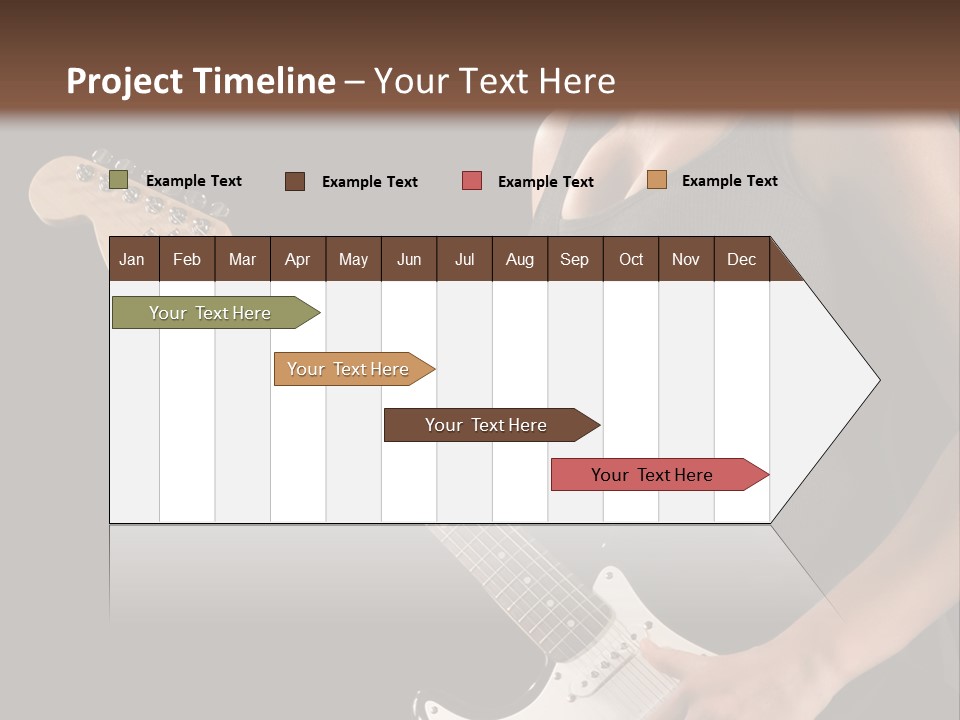 Project Timeline – Your Text Here

Example Text
Example Text
Example Text
Example Text

| Jan | Feb | Mar | Apr | May | Jun | Jul | Aug | Sep | Oct | Nov | Dec |
|---|---|---|---|---|---|---|---|---|---|---|---|

Your Text Here
Your Text Here
Your Text Here
Your Text Here